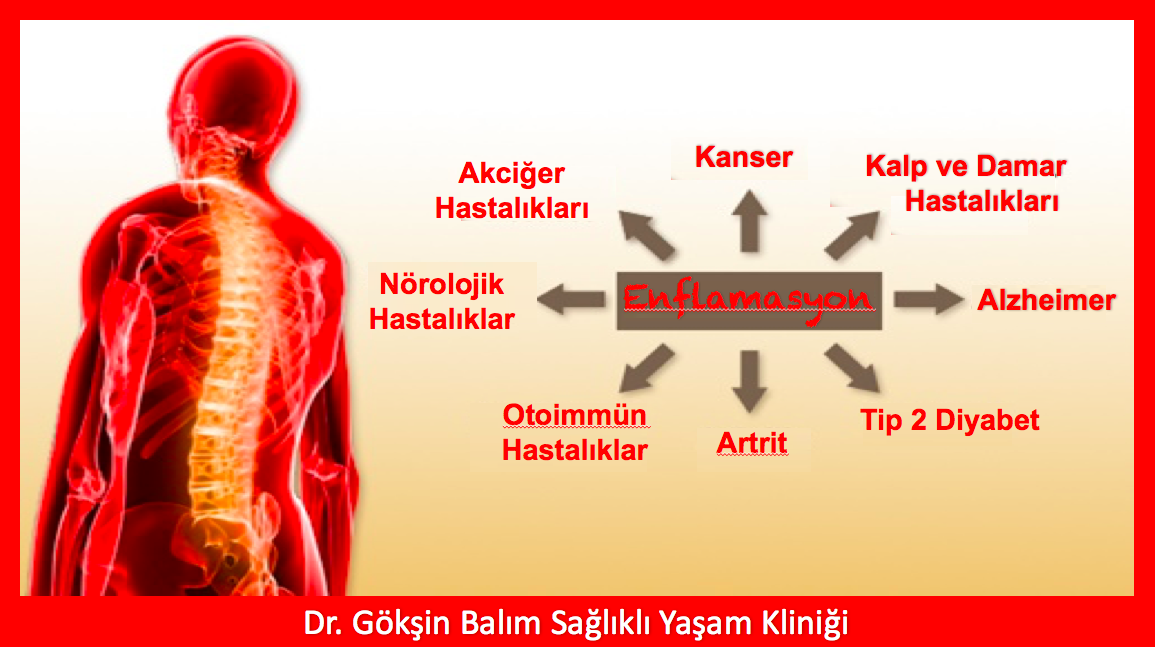 Akciğer Hastalıkları

Kanser

Kalp ve Damar Hastalıkları

Nörolojik Hastalıklar

Enflamasyon

Alzheimer

Otoimmün Hastalıklar

Artrit

Tip 2 Diyabet

Dr. Gökşin Balım Sağlıklı Yaşam Kliniği